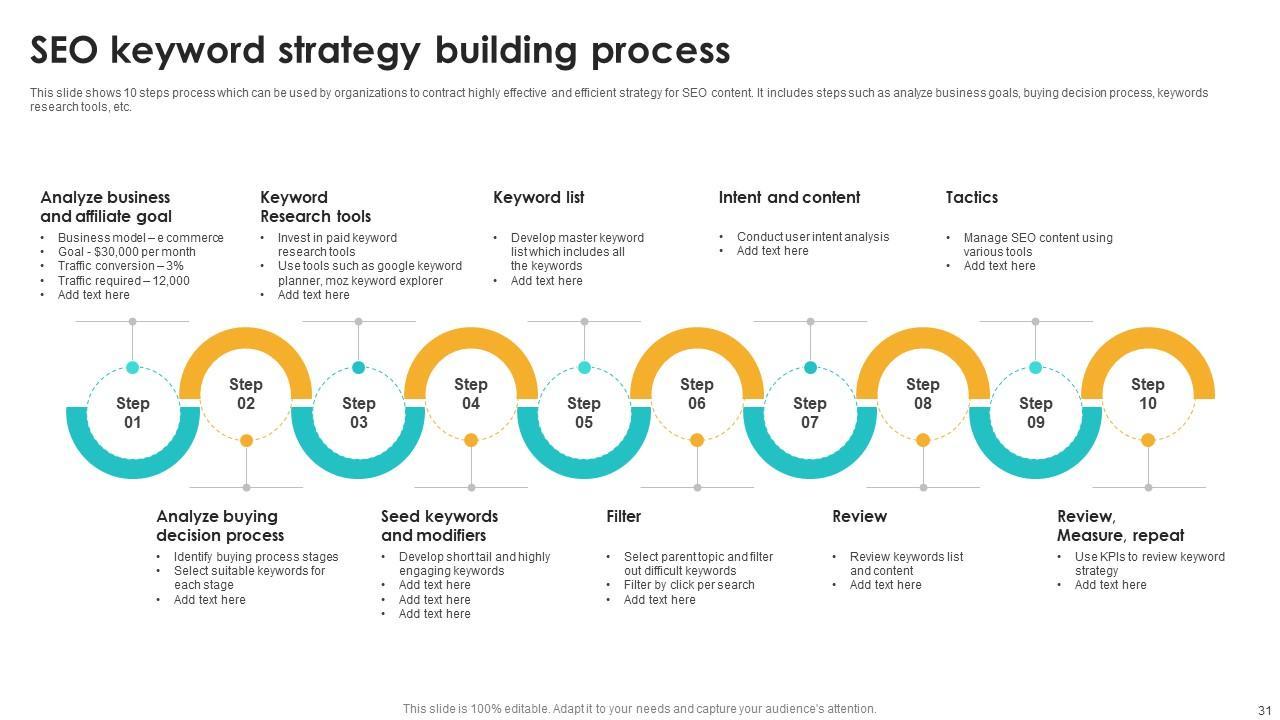 SEO keyword strategy building process

This slide shows 10 steps process which can be used by organizations to contract highly effective and efficient strategy for SEO content. It includes steps such as analyze business goals, buying decision process, keywords research tools, etc.

Analyze business and affiliate goal
• Business model – e commerce
• Goal - $30,000 per month
• Traffic conversion – 3%
• Traffic required – 12,000
• Add text here

Keyword Research tools
• Invest in paid keyword research tools
• Use tools such as google keyword planner, moz keyword explorer
• Add text here

Keyword list
• Develop master keyword list which includes all the keywords
• Add text here

Intent and content
• Conduct user intent analysis
• Add text here

Tactics
• Manage SEO content using various tools
• Add text here

Step 01

Step 02

Step 03

Step 04

Step 05

Step 06

Step 07

Step 08

Step 09

Step 10

Analyze buying decision process
• Identify buying process stages
• Select suitable keywords for each stage
• Add text here

Seed keywords and modifiers
• Develop short tail and highly engaging keywords
• Add text here
• Add text here
• Add text here

Filter
• Select parent topic and filter out difficult keywords
• Filter by click per search
• Add text here

Review
• Review keywords list and content
• Add text here

Review, Measure, repeat
• Use KPIs to review keyword strategy
• Add text here

This slide is 100% editable. Adapt it to your needs and capture your audience's attention.

31